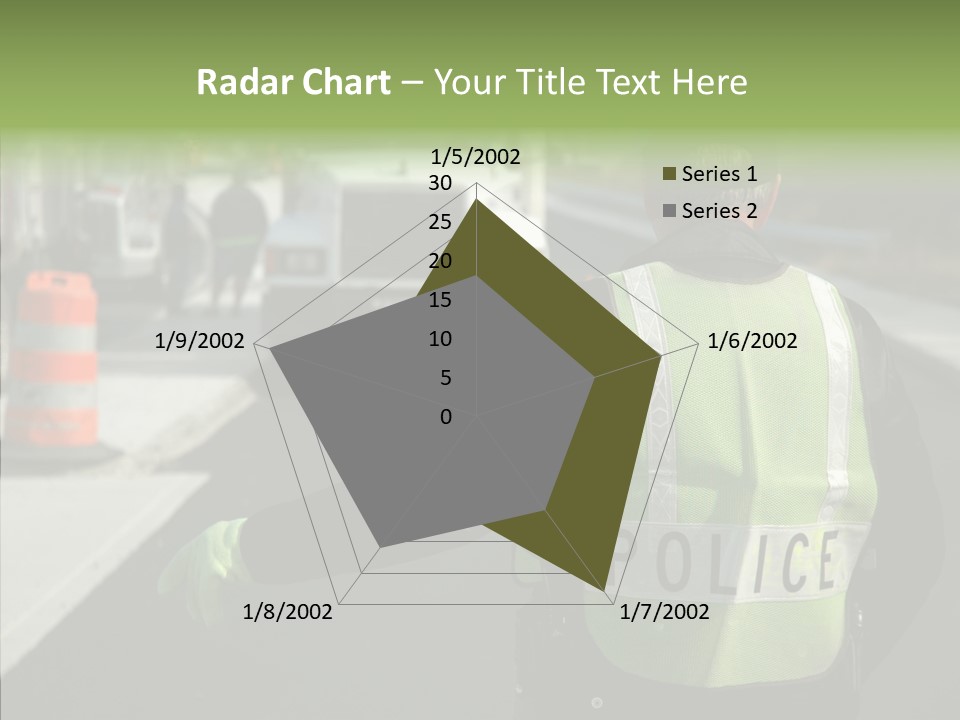 Radar Chart – Your Title Text Here

1/5/2002
30
25
20
15
10
5
0
1/6/2002
1/7/2002
1/8/2002
1/9/2002

Series 1
Series 2

POLICE